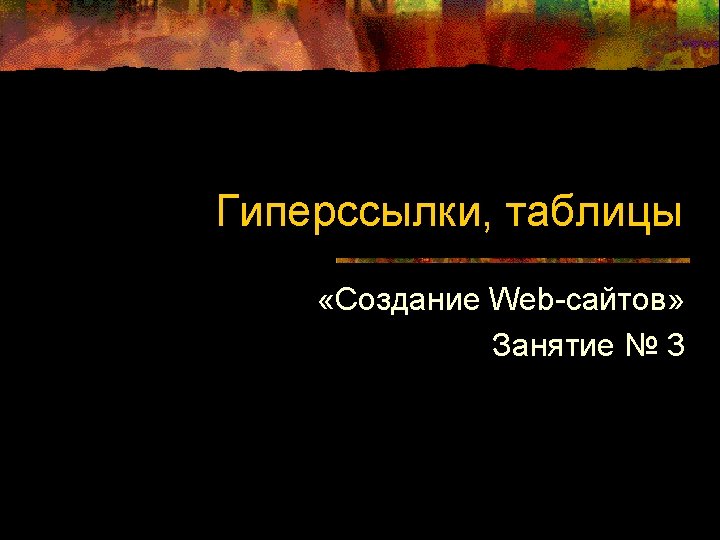 Гиперссылки, таблицы

«Создание Web-сайтов»
Занятие № 3